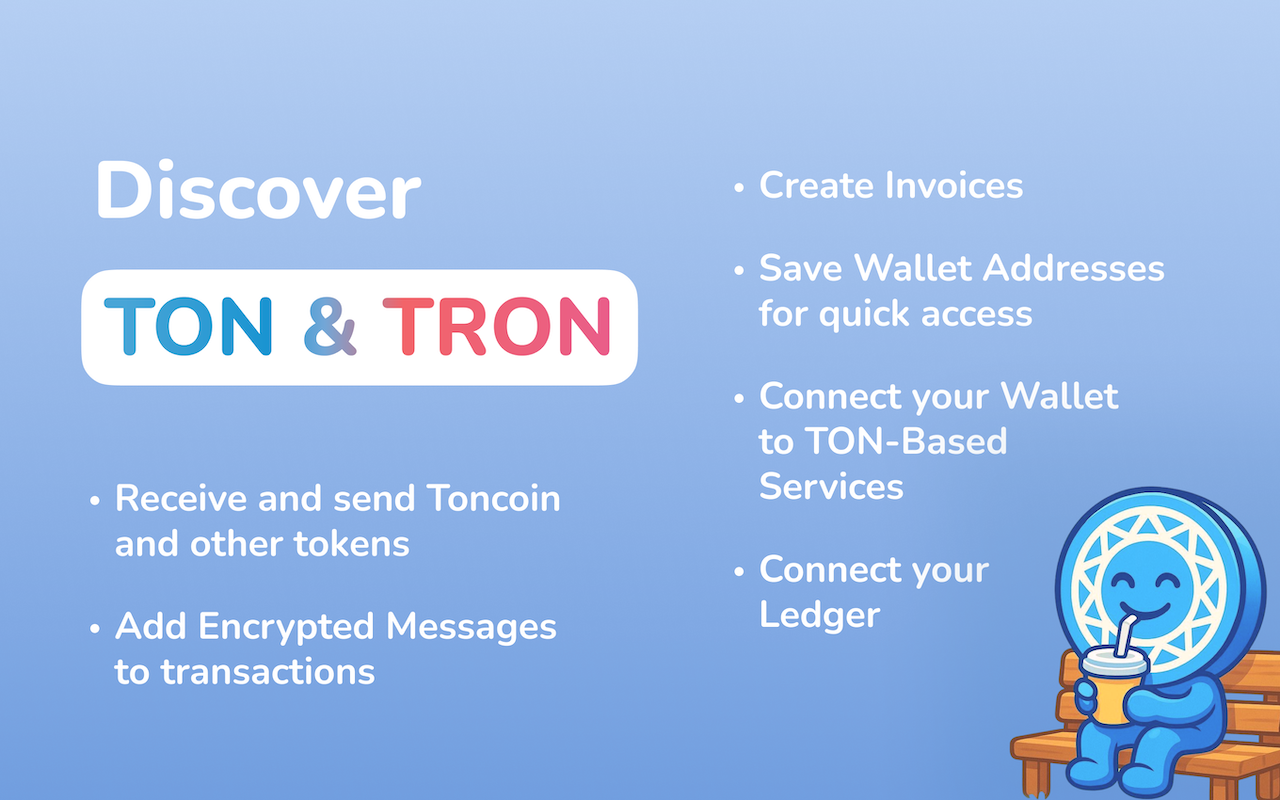 Discover

TON & TRON

• Receive and send Toncoin and other tokens

• Add Encrypted Messages to transactions

• Create Invoices

• Save Wallet Addresses for quick access

• Connect your Wallet to TON-Based Services

• Connect your Ledger